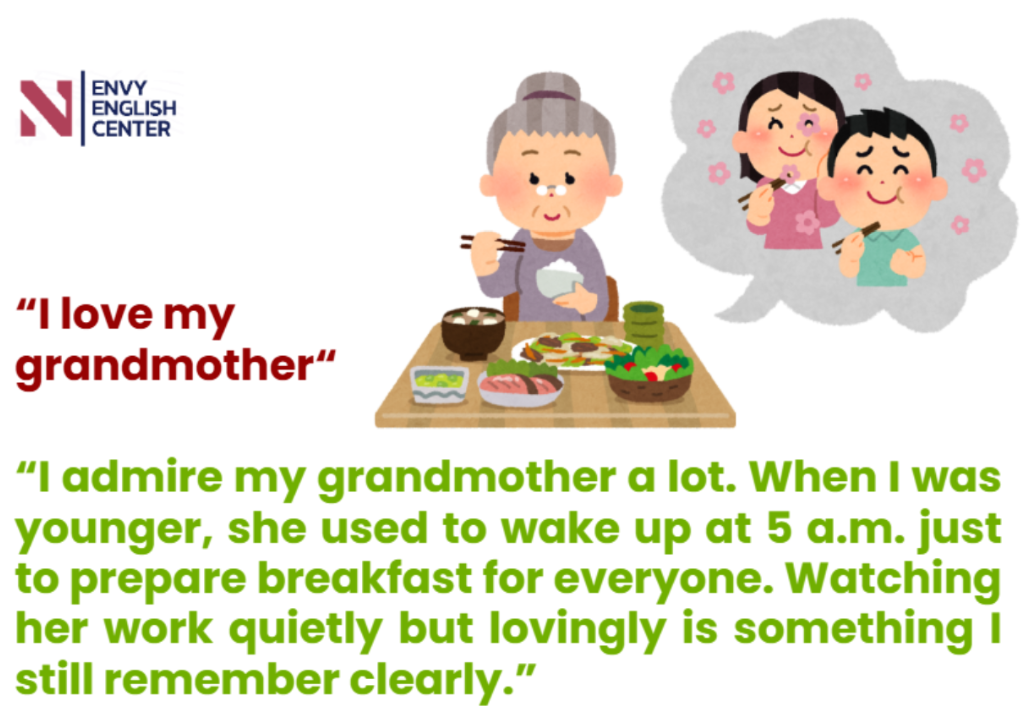 ENVY ENGLISH CENTER

“I love my grandmother“

“I admire my grandmother a lot. When I was younger, she used to wake up at 5 a.m. just to prepare breakfast for everyone. Watching her work quietly but lovingly is something I still remember clearly.”